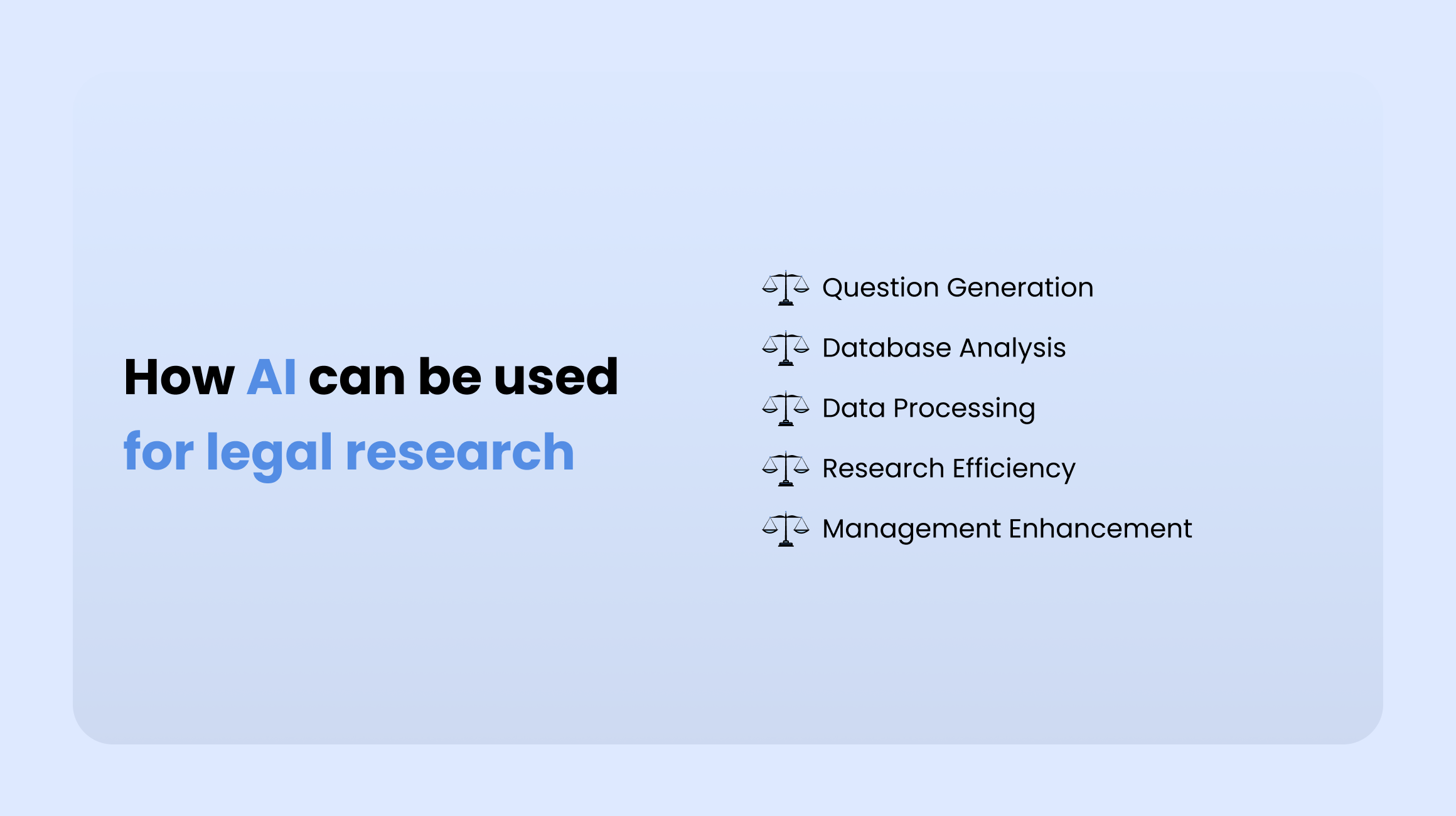 How AI can be used for legal research

Question Generation

Database Analysis

Data Processing

Research Efficiency

Management Enhancement